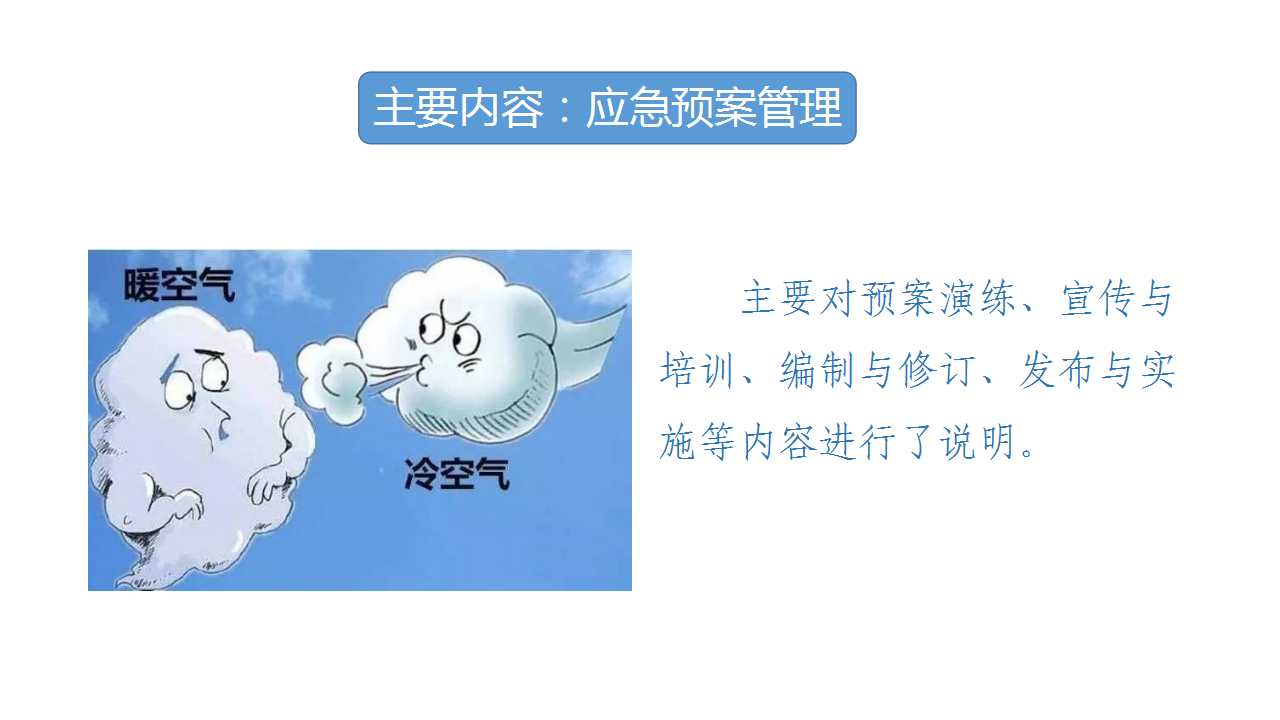 主要内容：应急预案管理

暖空气

冷空气

主要对预案演练、宣传与培训、编制与修订、发布与实施等内容进行了说明。